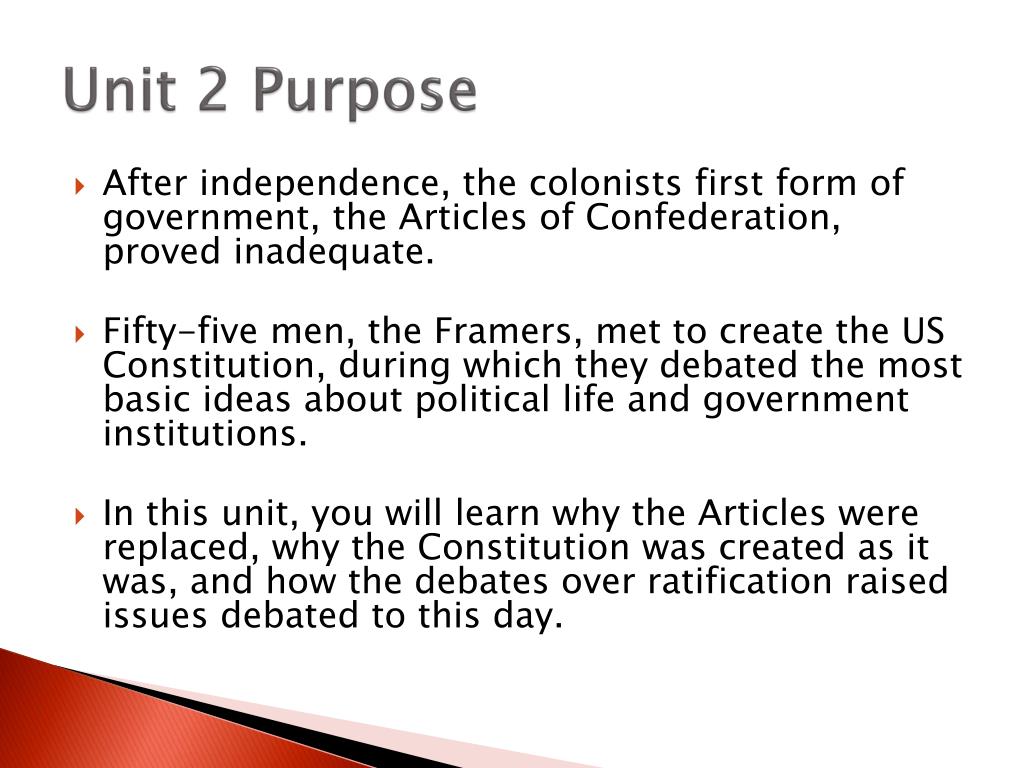 Unit 2 Purpose

After independence, the colonists first form of government, the Articles of Confederation, proved inadequate.

Fifty-five men, the Framers, met to create the US Constitution, during which they debated the most basic ideas about political life and government institutions.

In this unit, you will learn why the Articles were replaced, why the Constitution was created as it was, and how the debates over ratification raised issues debated to this day.